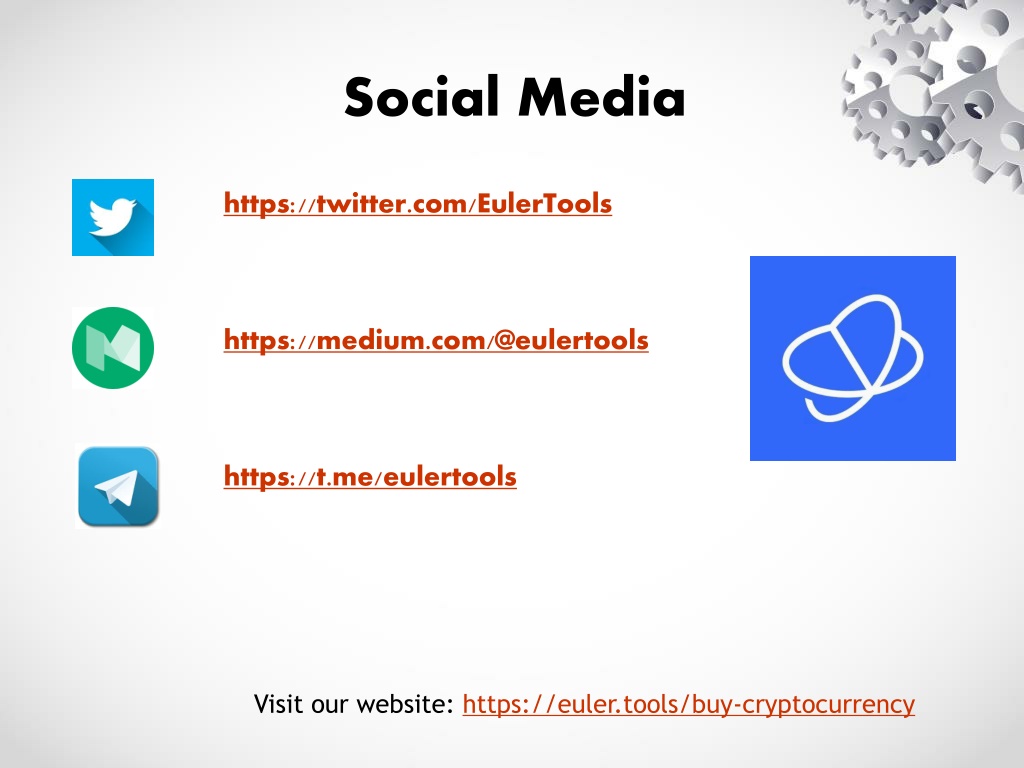 Social Media

https://twitter.com/EulerTools

https://medium.com/@eulertools

https://t.me/eulertools

Visit our website: https://euler.tools/buy-cryptocurrency